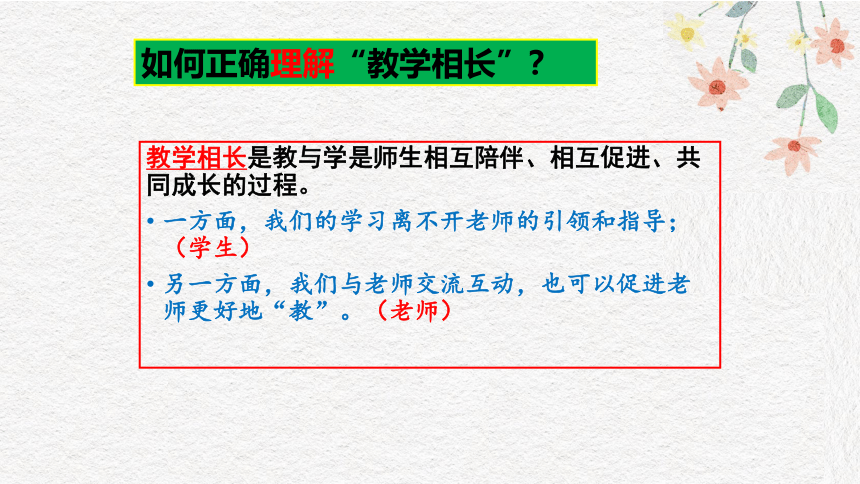 如何正确理解“教学相长”？

教学相长是教与学是师生相互陪伴、相互促进、共同成长的过程。

• 一方面，我们的学习离不开老师的引领和指导；（学生）

• 另一方面，我们与老师交流互动，也可以促进老师更好地“教”。（老师）